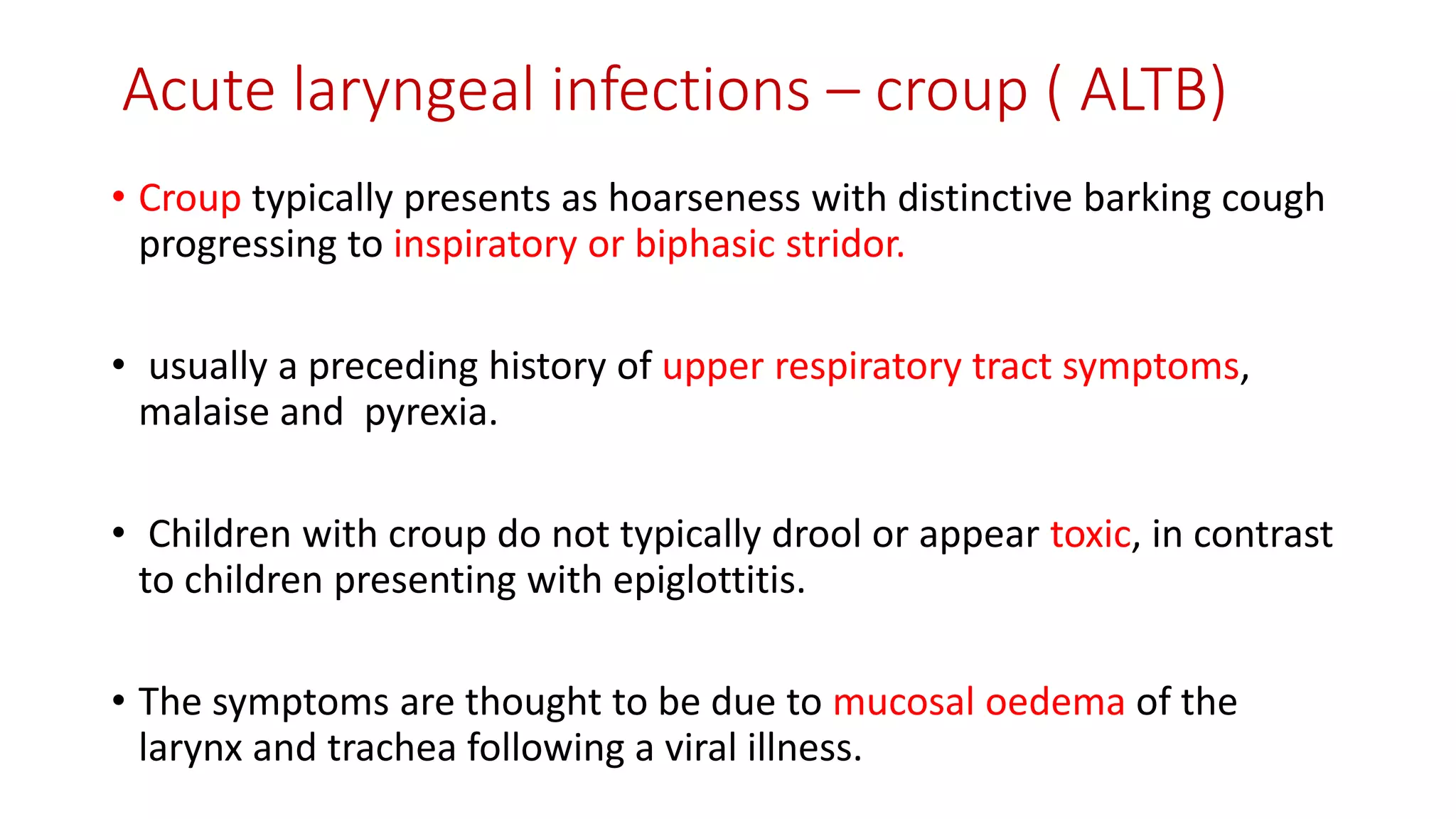 Acute laryngeal infections – croup ( ALTB)

• Croup typically presents as hoarseness with distinctive barking cough progressing to inspiratory or biphasic stridor.

• usually a preceding history of upper respiratory tract symptoms, malaise and pyrexia.

• Children with croup do not typically drool or appear toxic, in contrast to children presenting with epiglottitis.

• The symptoms are thought to be due to mucosal oedema of the larynx and trachea following a viral illness.